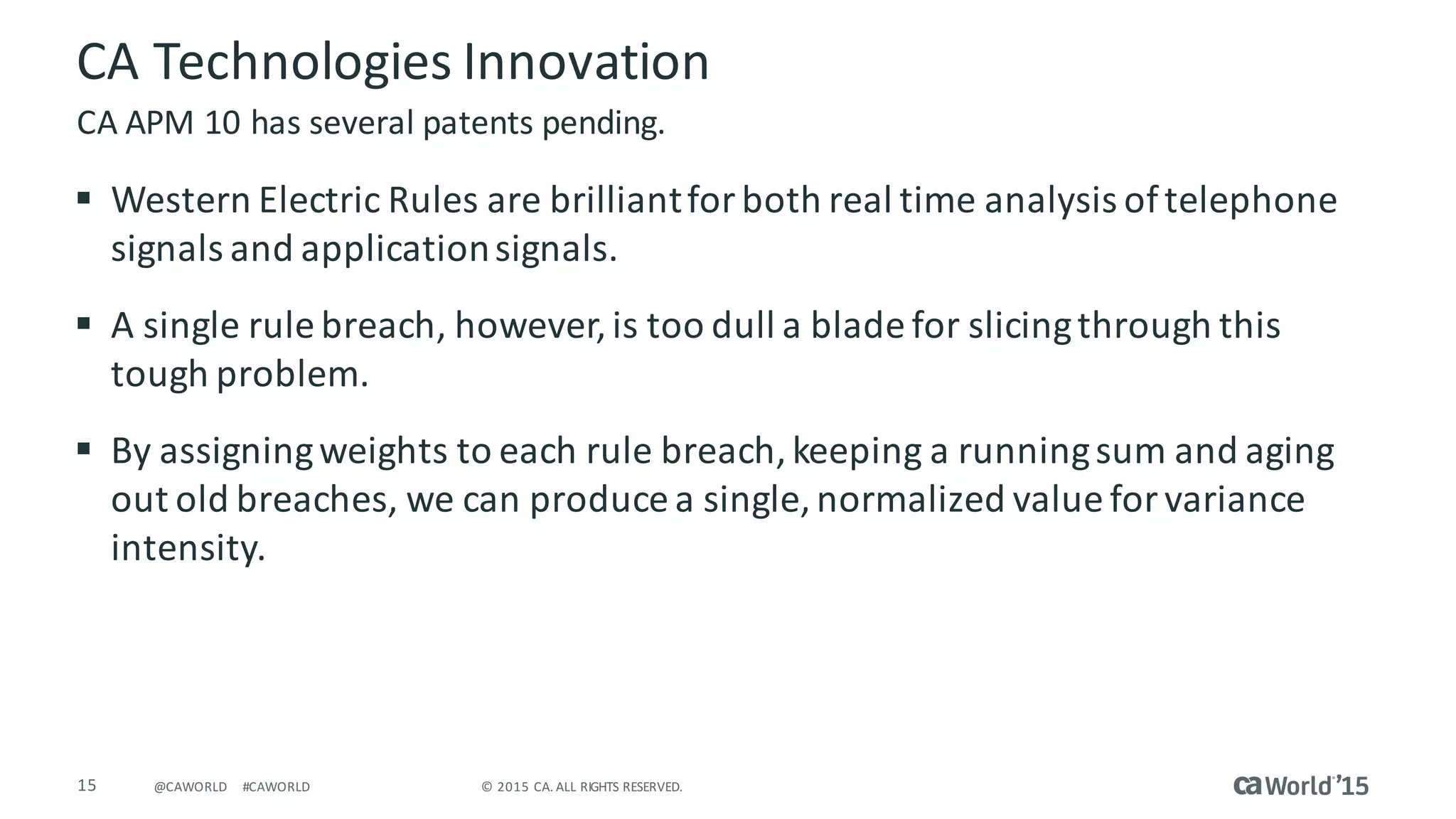 CA Technologies Innovation

CA APM 10 has several patents pending.

▪ Western Electric Rules are brilliant for both real time analysis of telephone signals and application signals.

▪ A single rule breach, however, is too dull a blade for slicing through this tough problem.

▪ By assigning weights to each rule breach, keeping a running sum and aging out old breaches, we can produce a single, normalized value for variance intensity.

15 @CAWORLD #CAWORLD © 2015 CA. ALL RIGHTS RESERVED. ca World'15